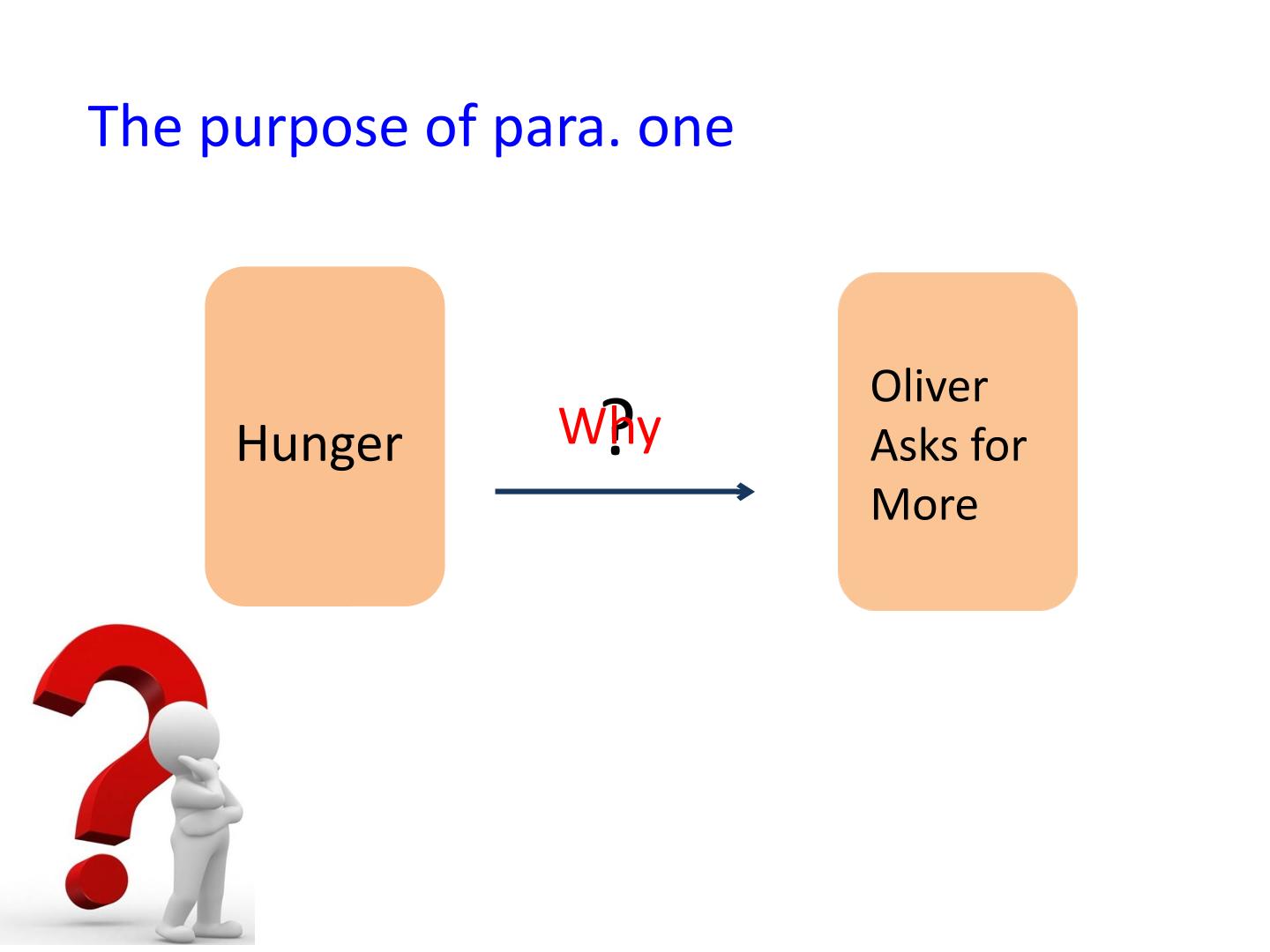 The purpose of para. one

Hunger

Why
?

Oliver Asks for More